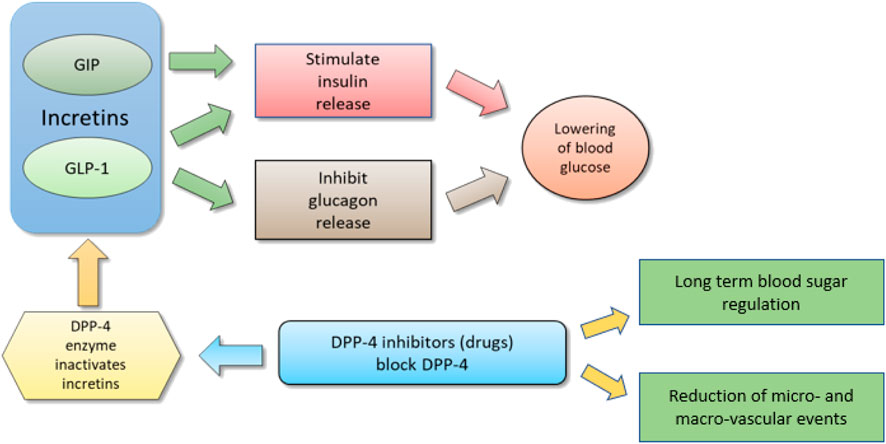 GIP

Incretins

GLP-1

Stimulate insulin release

Inhibit glucagon release

Lowering of blood glucose

DPP-4 enzyme inactivates incretins

DPP-4 inhibitors (drugs) block DPP-4

Long term blood sugar regulation

Reduction of micro- and macro-vascular events